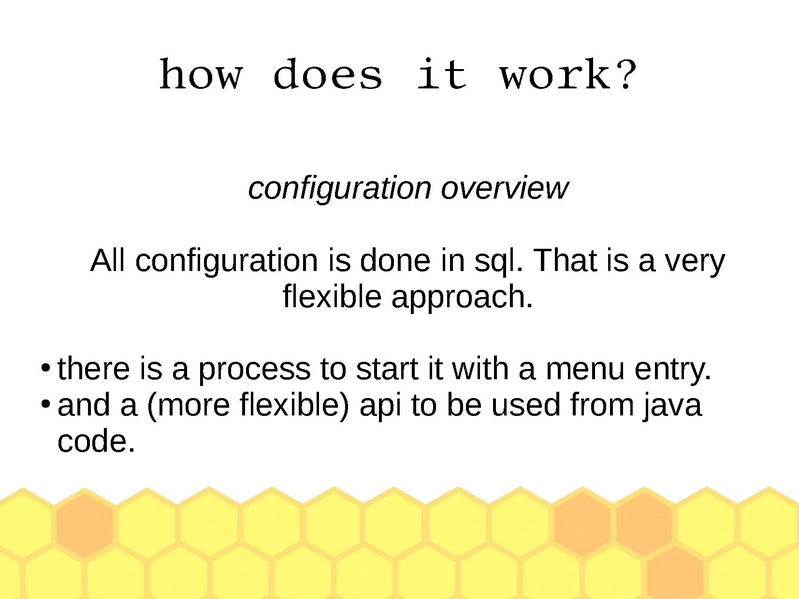 how does it work?

configuration overview

All configuration is done in sql. That is a very flexible approach.

• there is a process to start it with a menu entry.
• and a (more flexible) api to be used from java code.